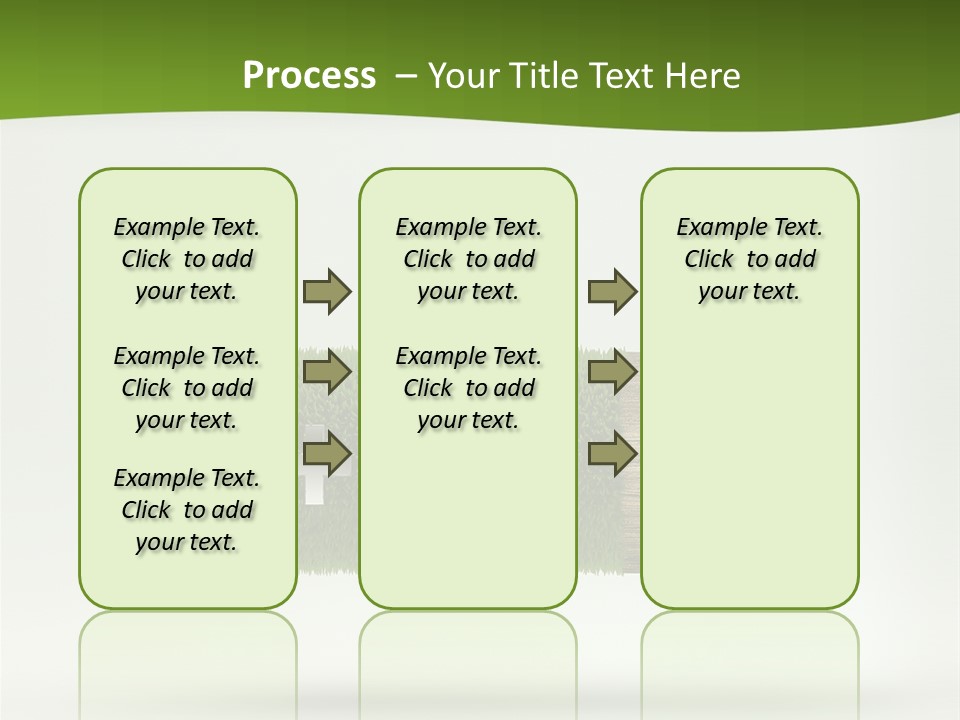 Process – Your Title Text Here

Example Text. Click to add your text.

Example Text. Click to add your text.

Example Text. Click to add your text.

Example Text. Click to add your text.

Example Text. Click to add your text.

Example Text. Click to add your text.